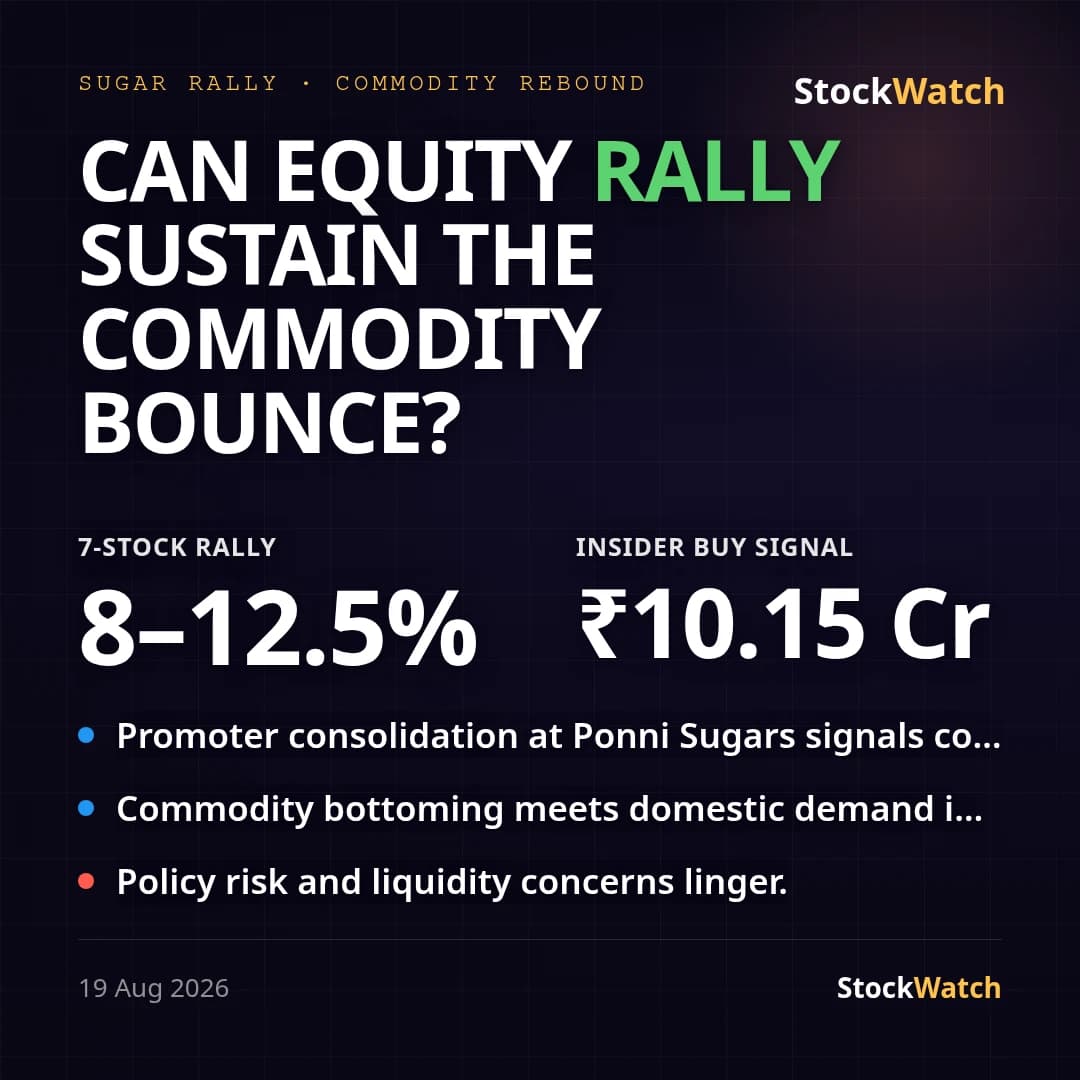 SUGAR RALLY · COMMODITY REBOUND

StockWatch

CAN EQUITY RALLY SUSTAIN THE COMMODITY BOUNCE?

7-STOCK RALLY
8–12.5%

INSIDER BUY SIGNAL
₹10.15 Cr

• Promoter consolidation at Ponni Sugars signals co...
• Commodity bottoming meets domestic demand i...
• Policy risk and liquidity concerns linger.

19 Aug 2026

StockWatch